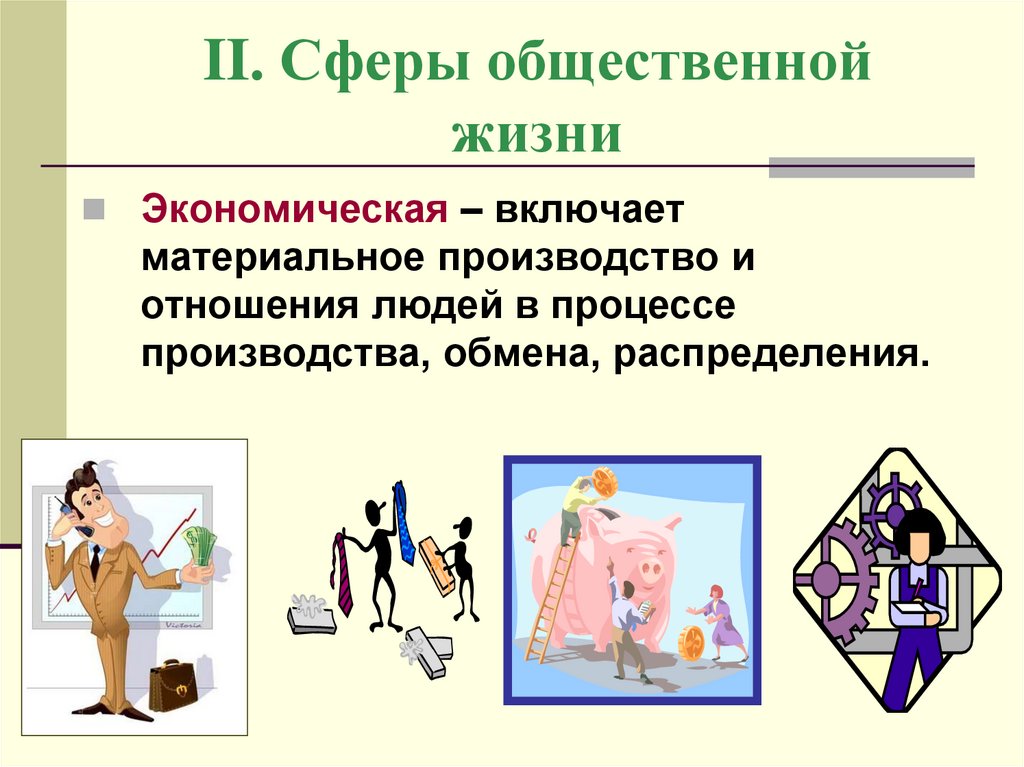 II. Сферы общественной жизни

Экономическая – включает материальное производство и отношения людей в процессе производства, обмена, распределения.

Victoria